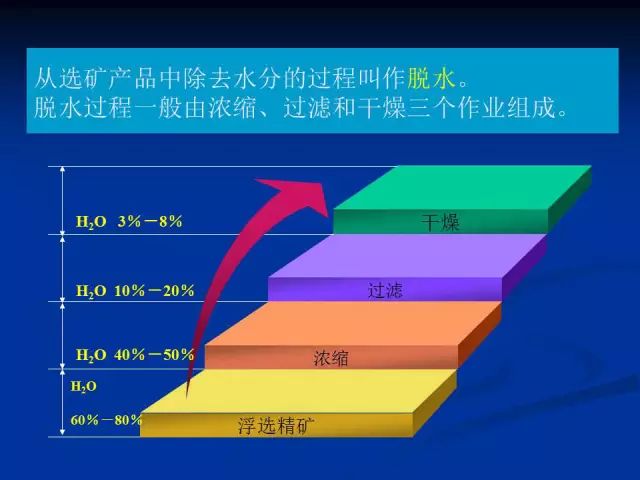 从选矿产品中除去水分的过程叫作脱水。
脱水过程一般由浓缩、过滤和干燥三个作业组成。

$H_2O$ 3%－8%

干燥

$H_2O$ 10%－20%

过滤

$H_2O$ 40%－50%

浓缩

$H_2O$

60%－80%

浮选精矿